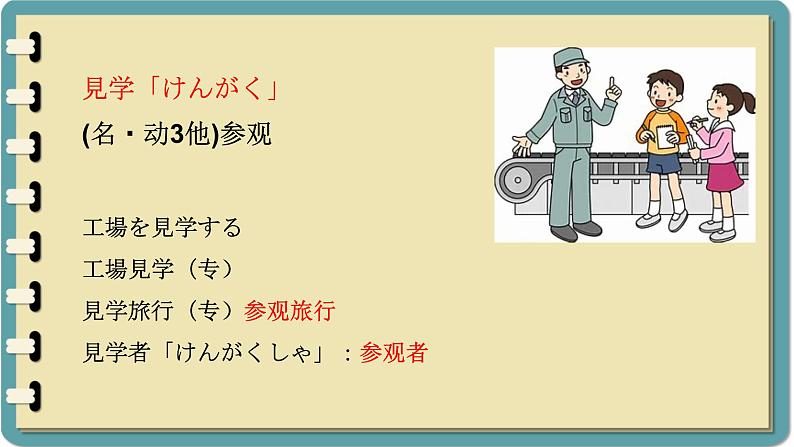 見学「けんがく」
(名・动3他)参观

工場を見学する
工場見学（专）
見学旅行（专）参观旅行
見学者「けんがくしゃ」：参观者